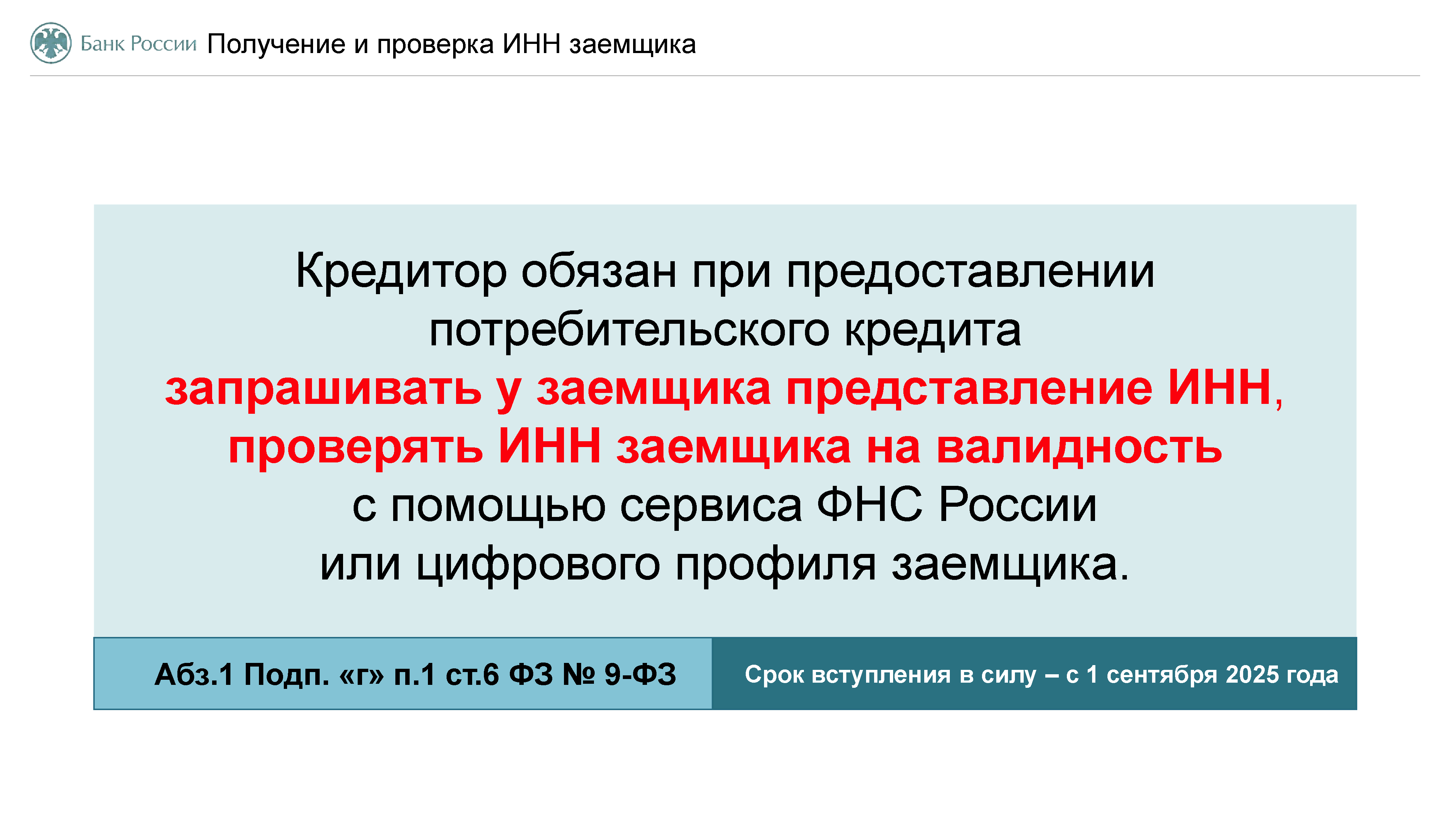 Банк России Получение и проверка ИНН заемщика

Кредитор обязан при предоставлении потребительского кредита запрашивать у заемщика представление ИНН, проверять ИНН заемщика на валидность с помощью сервиса ФНС России или цифрового профиля заемщика.

Абз.1 Подп. «г» п.1 ст.6 ФЗ № 9-ФЗ

Срок вступления в силу – с 1 сентября 2025 года